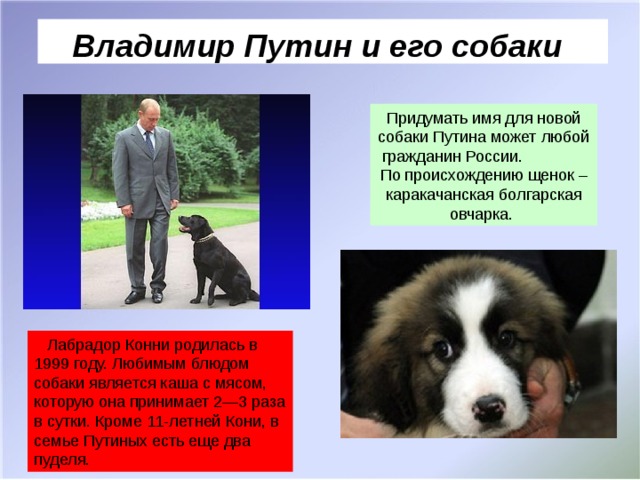 Владимир Путин и его собаки

Придумать имя для новой собаки Путина может любой гражданин России.
По происхождению щенок – каракачанская болгарская овчарка.

Лабрадор Конни родилась в 1999 году. Любимым блюдом собаки является каша с мясом, которую она принимает 2—3 раза в сутки. Кроме 11-летней Кони, в семье Путиных есть еще два пуделя.